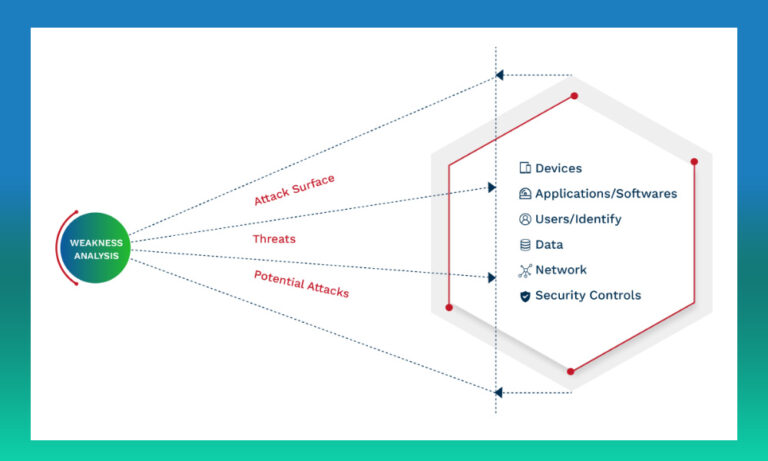 WEAKNESS ANALYSIS

Attack Surface

Threats

Potential Attacks

Devices

Applications/Softwares

Users/Identify

Data

Network

Security Controls